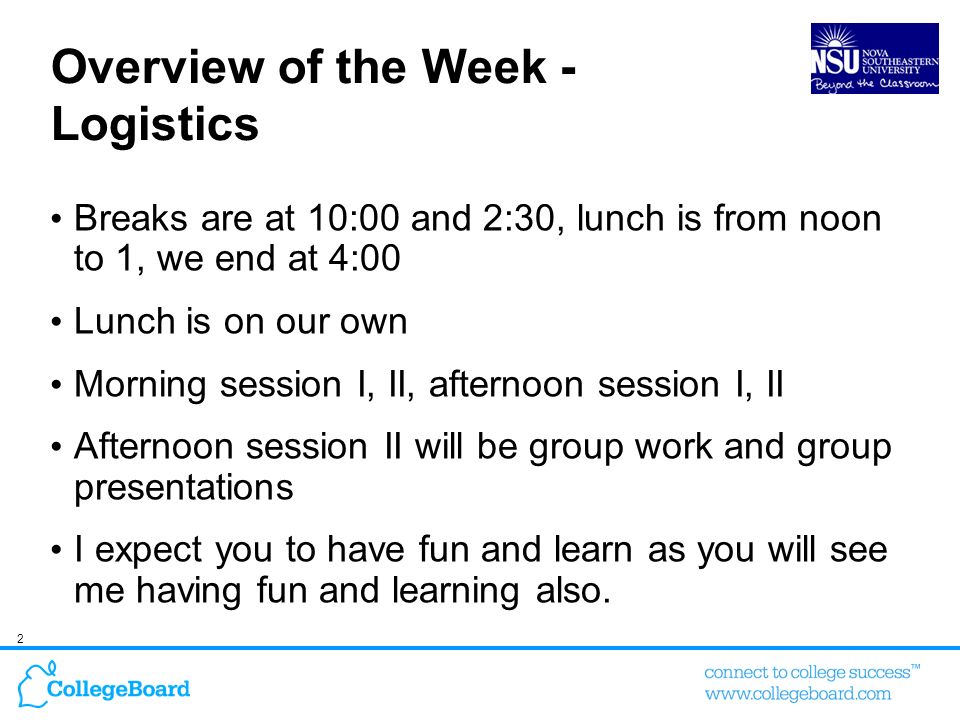 Overview of the Week - Logistics

NSU NOVA SOUTHEASTERN UNIVERSITY
Beyond the Classroom

• Breaks are at 10:00 and 2:30, lunch is from noon to 1, we end at 4:00

• Lunch is on our own

• Morning session I, II, afternoon session I, II

• Afternoon session II will be group work and group presentations

• I expect you to have fun and learn as you will see me having fun and learning also.

2

CollegeBoard

connect to college success™
www.collegeboard.com